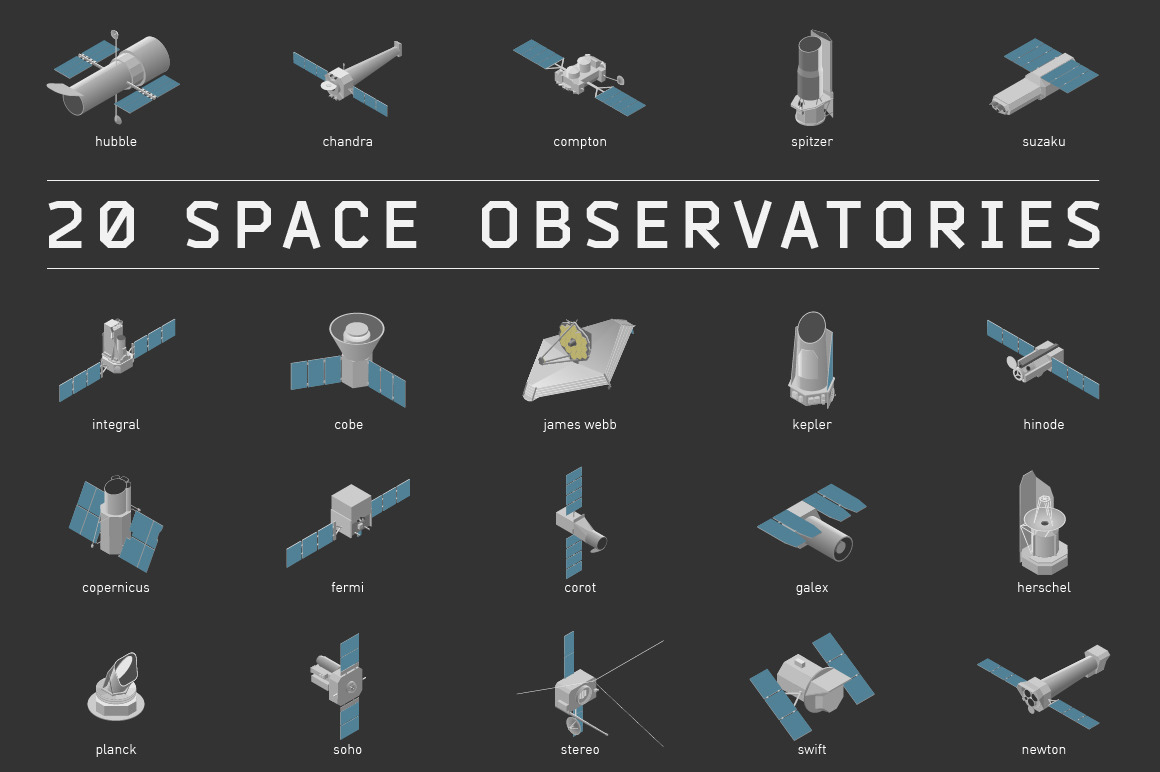 hubble chandra compton spitzer suzaku

20 SPACE OBSERVATORIES

integral cobe james webb kepler hinode

copernicus fermi corot galex herschel

planck soho stereo swift newton